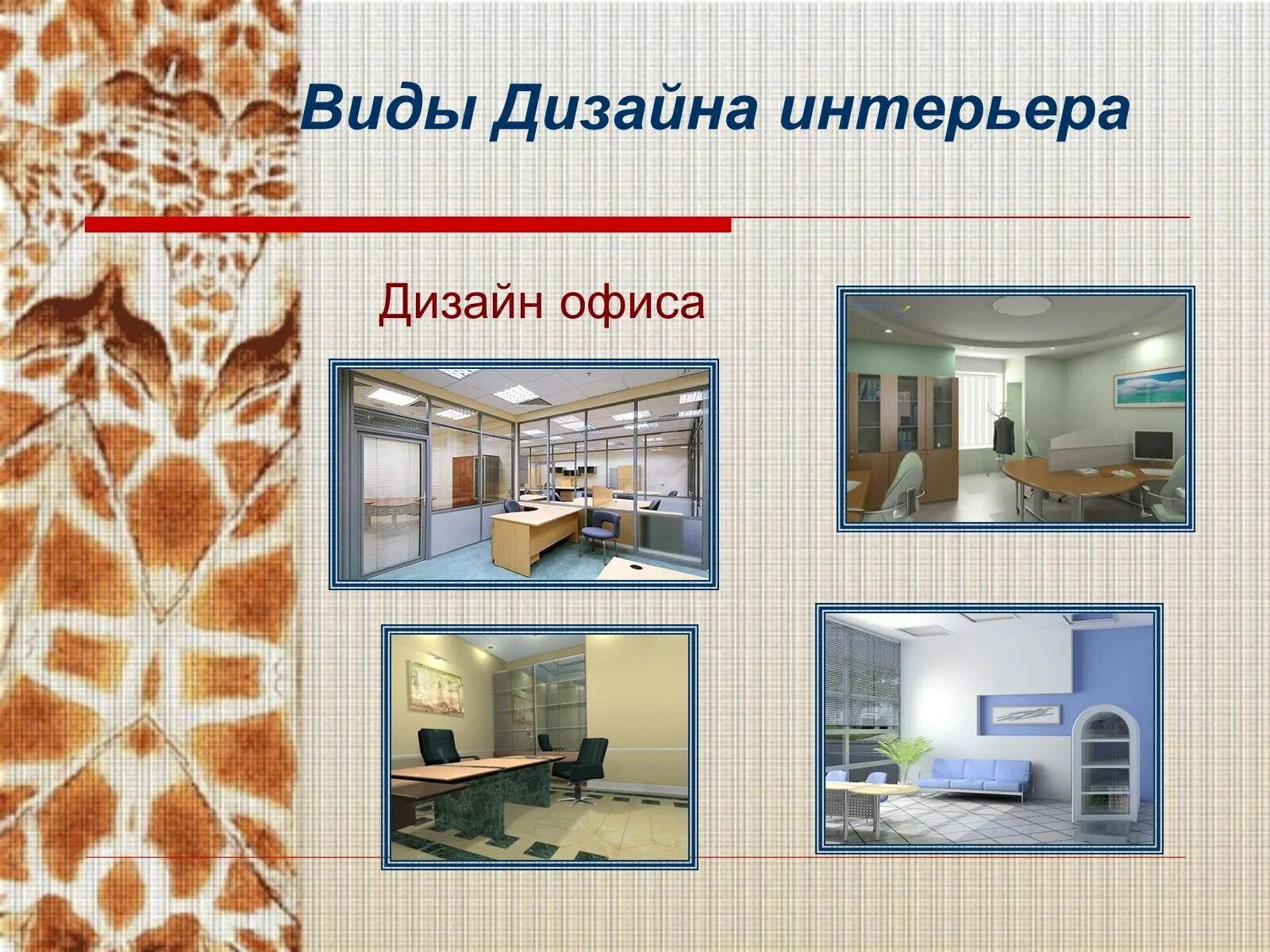 Виды Дизайна интерьера

Дизайн офиса